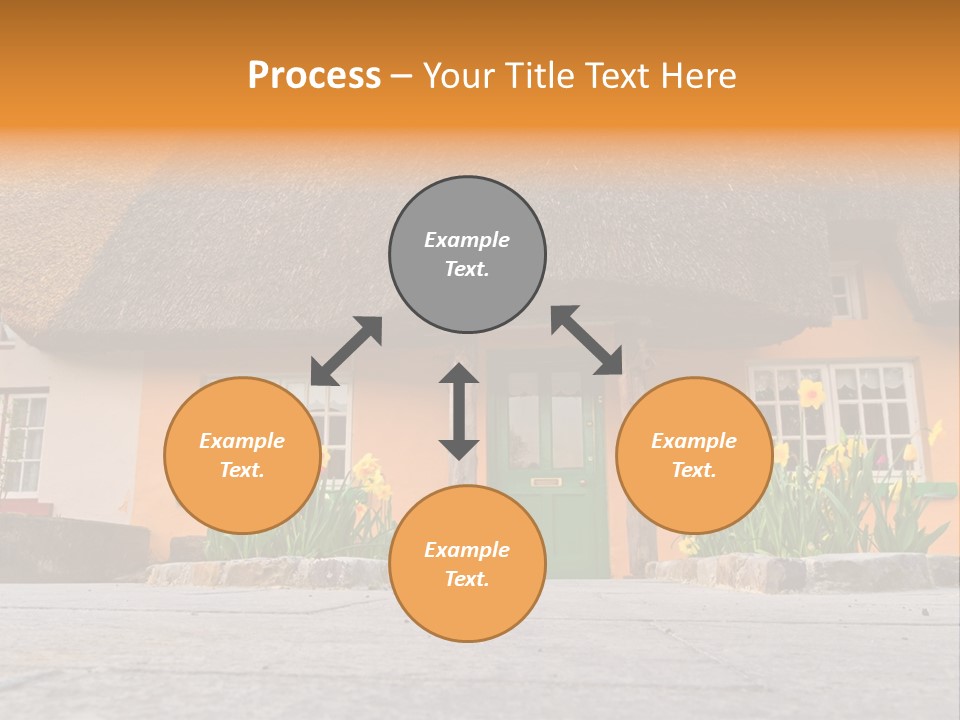 Process – Your Title Text Here

Example Text.

Example Text.

Example Text.

Example Text.